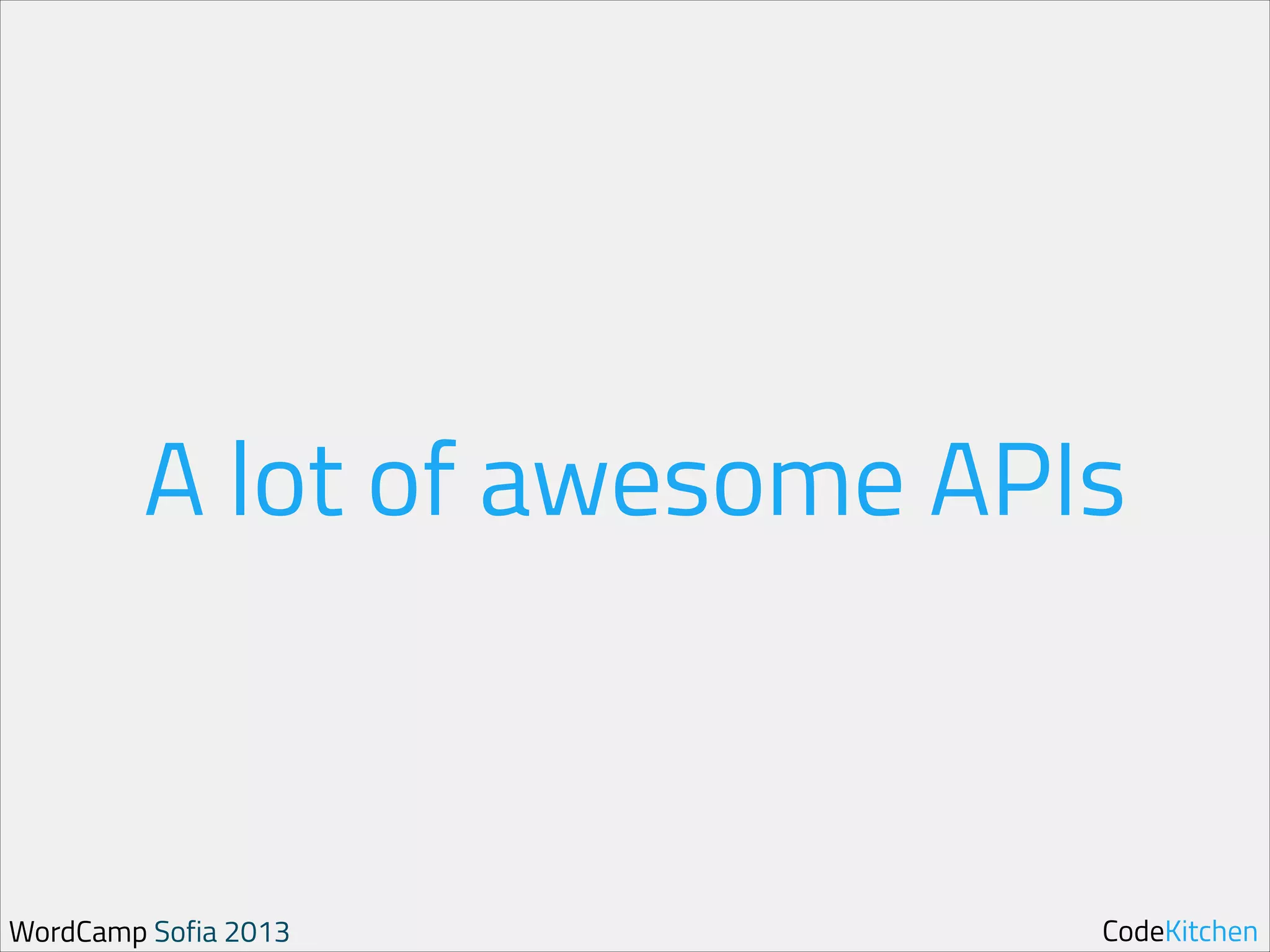 A lot of awesome APIs

WordCamp Sofia 2013

CodeKitchen